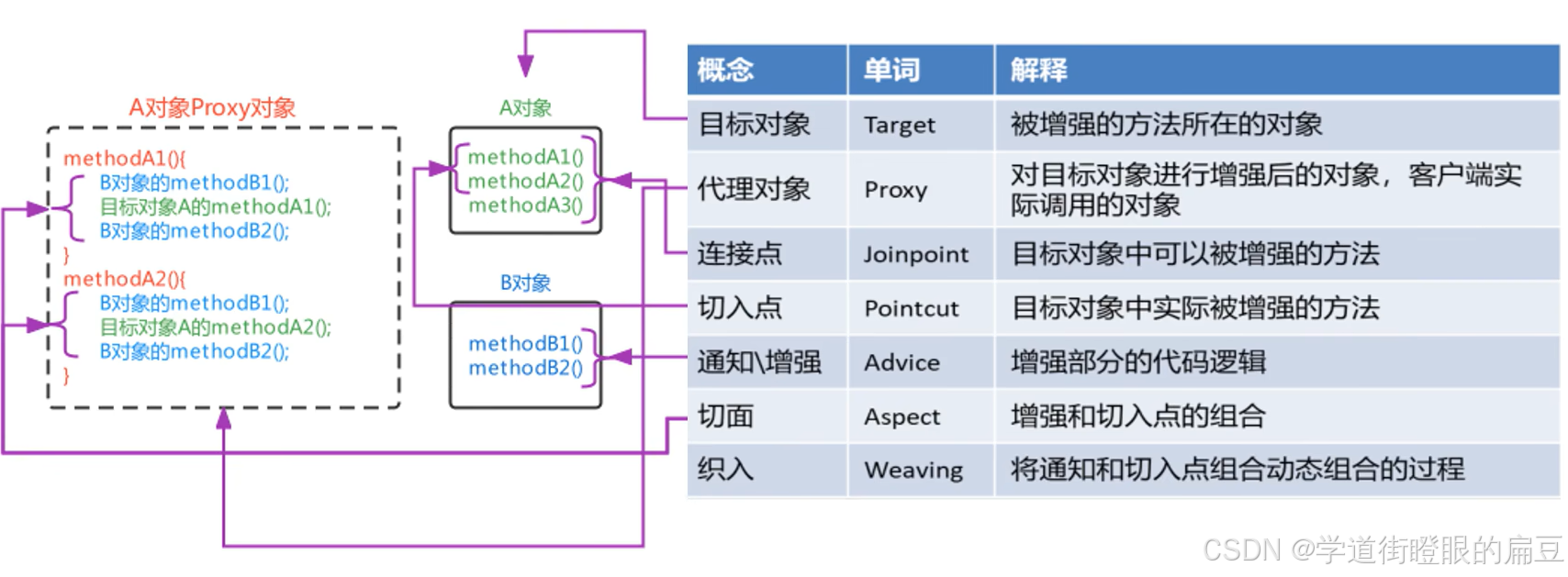 A对象Proxy对象

methodA1(){
B对象的methodB1();
目标对象A的methodA1();
B对象的methodB2();
}
methodA2(){
B对象的methodB1();
目标对象A的methodA2();
B对象的methodB2();
}

A对象

methodA1()
methodA2()
methodA3()

B对象

methodB1()
methodB2()

| 概念 | 单词 | 解释 |
|---|---|---|
| 目标对象 | Target | 被增强的方法所在的对象 |
| 代理对象 | Proxy | 对目标对象进行增强后的对象，客户端实际调用的对象 |
| 连接点 | Joinpoint | 目标对象中可以被增强的方法 |
| 切入点 | Pointcut | 目标对象中实际被增强的方法 |
| 通知\增强 | Advice | 增强部分的代码逻辑 |
| 切面 | Aspect | 增强和切入点的组合 |
| 织入 | Weaving | 将通知和切入点组合动态组合的过程 |

CSDN @学道街瞪眼的扁豆